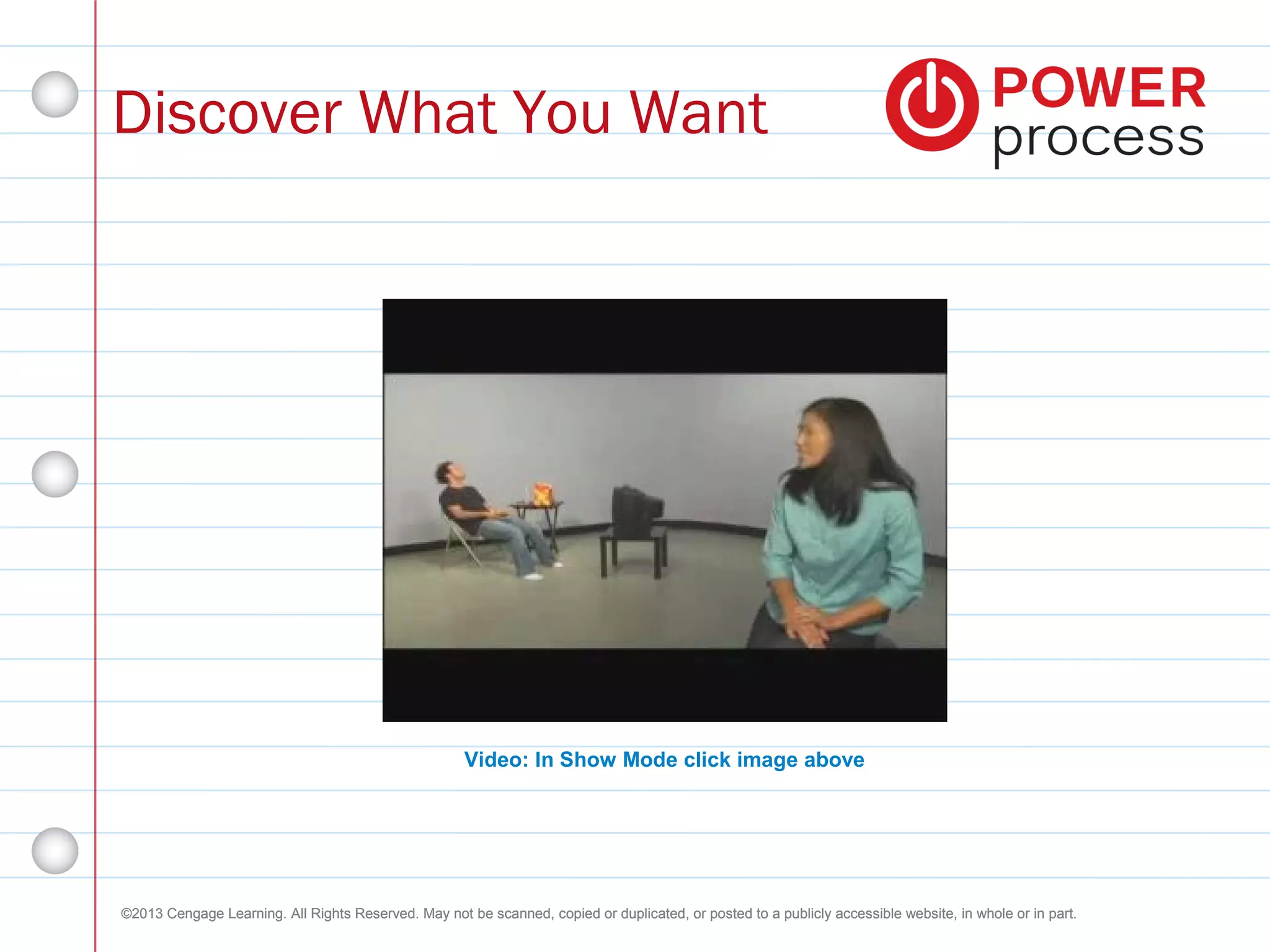 Discover What You Want

POWER
process

Video: In Show Mode click image above

©2013 Cengage Learning. All Rights Reserved. May not be scanned, copied or duplicated, or posted to a publicly accessible website, in whole or in part.